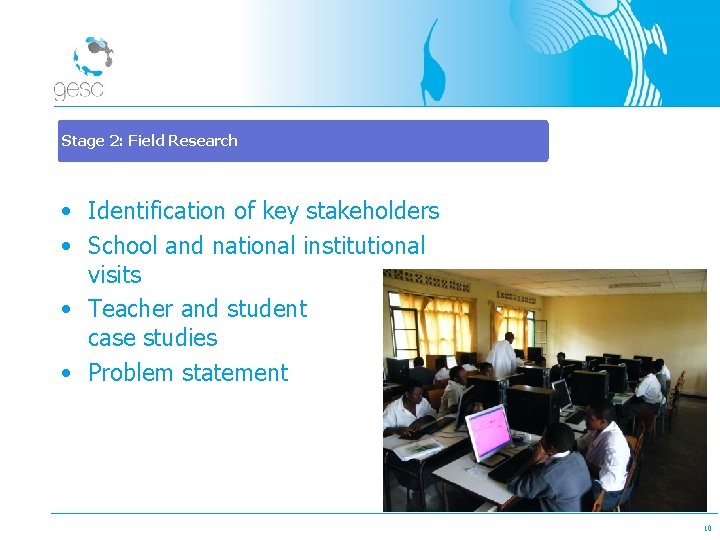 gesc

Stage 2: Field Research

• Identification of key stakeholders
• School and national institutional visits
• Teacher and student case studies
• Problem statement

10